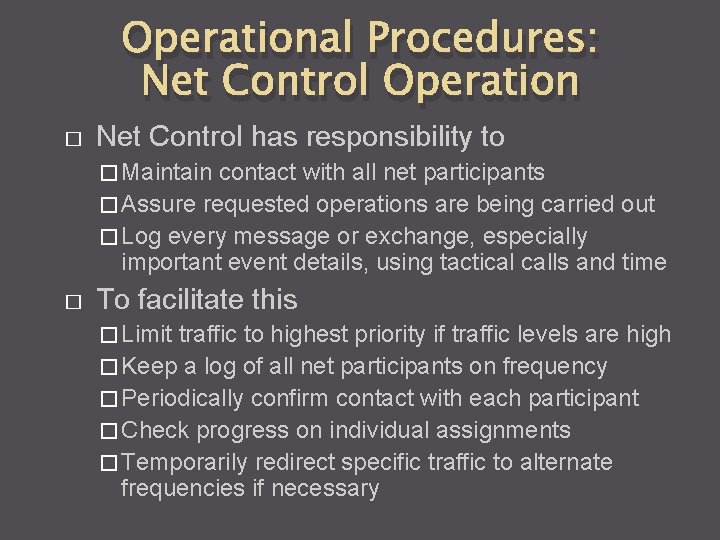 Operational Procedures: Net Control Operation

□ Net Control has responsibility to

□ Maintain contact with all net participants

□ Assure requested operations are being carried out

□ Log every message or exchange, especially important event details, using tactical calls and time

□ To facilitate this

□ Limit traffic to highest priority if traffic levels are high

□ Keep a log of all net participants on frequency

□ Periodically confirm contact with each participant

□ Check progress on individual assignments

□ Temporarily redirect specific traffic to alternate frequencies if necessary